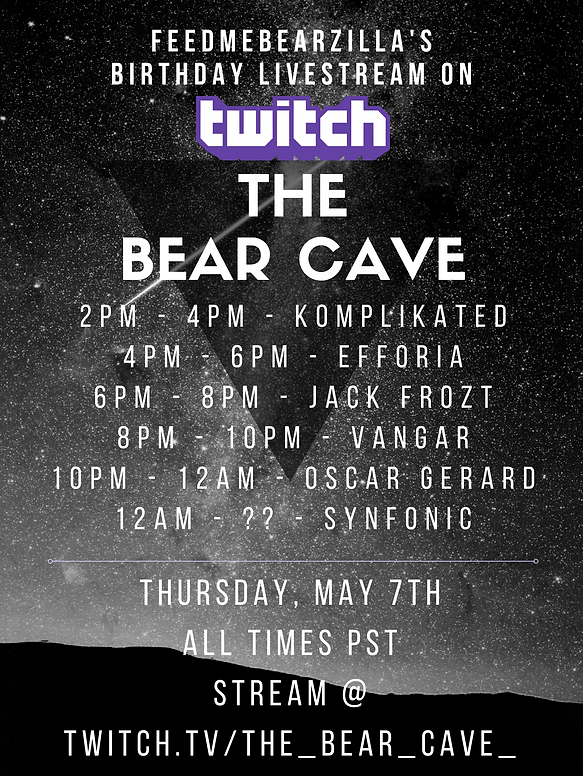 FEEDMEBEARZILLA'S BIRTHDAY LIVESTREAM ON

twitch

THE BEAR CAVE

2PM - 4PM - KOMPLIKATED
4PM - 6PM - EFFORIA
6PM - 8PM - JACK FROZT
8PM - 10PM - VANGAR
10PM - 12AM - OSCAR GERARD
12AM - ?? - SYNFONIC

THURSDAY, MAY 7TH
ALL TIMES PST
STREAM @
TWITCH.TV/THE_BEAR_CAVE_